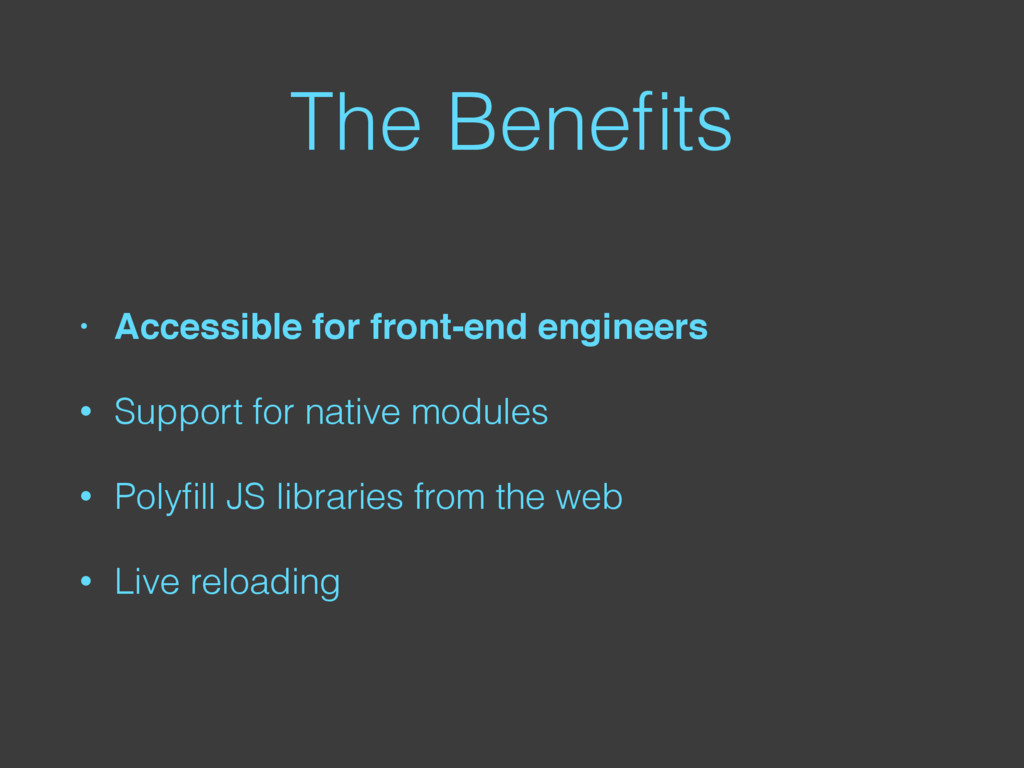 The Benefits

• Accessible for front-end engineers

• Support for native modules

• Polyfill JS libraries from the web

• Live reloading